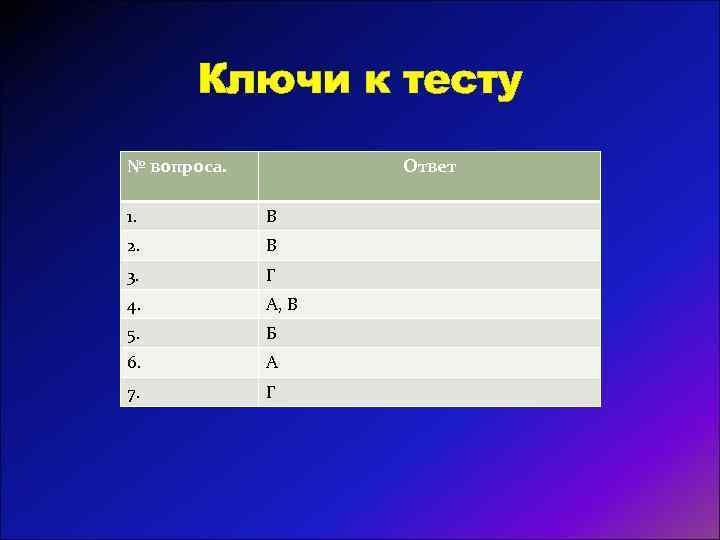 Ключи к тесту

| № вопроса. | Ответ |
|---|---|
| 1. | В |
| 2. | В |
| 3. | Г |
| 4. | А, В |
| 5. | Б |
| 6. | А |
| 7. | Г |